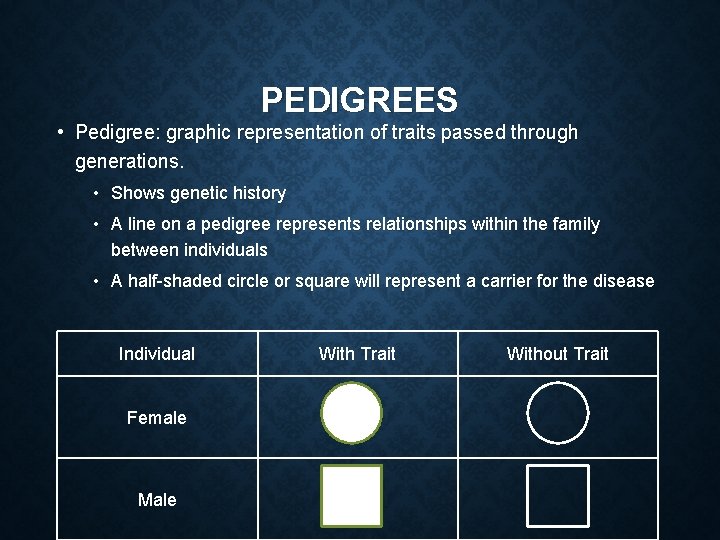 PEDIGREES

• Pedigree: graphic representation of traits passed through generations.

• Shows genetic history

• A line on a pedigree represents relationships within the family between individuals

• A half-shaded circle or square will represent a carrier for the disease

| Individual | With Trait | Without Trait |
|---|---|---|
| Female | | |
| Male | | |